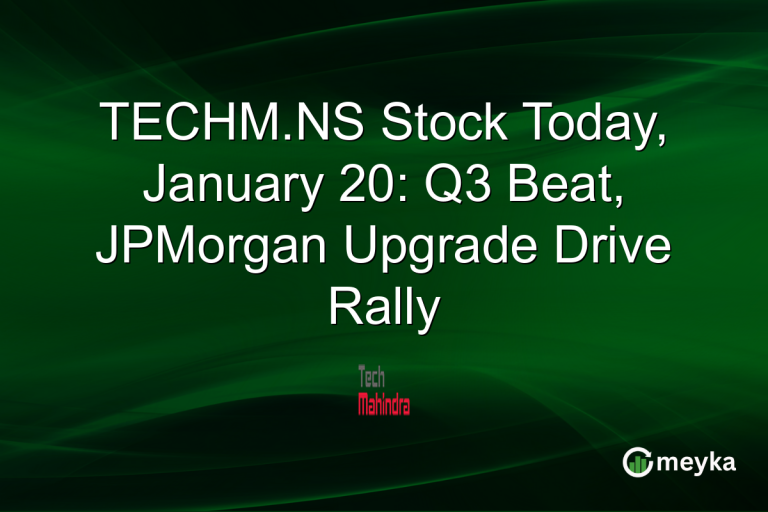 TECHM.NS Stock Today, January 20: Q3 Beat, JPMorgan Upgrade Drive Rally

Tech
Mahindra

meyka